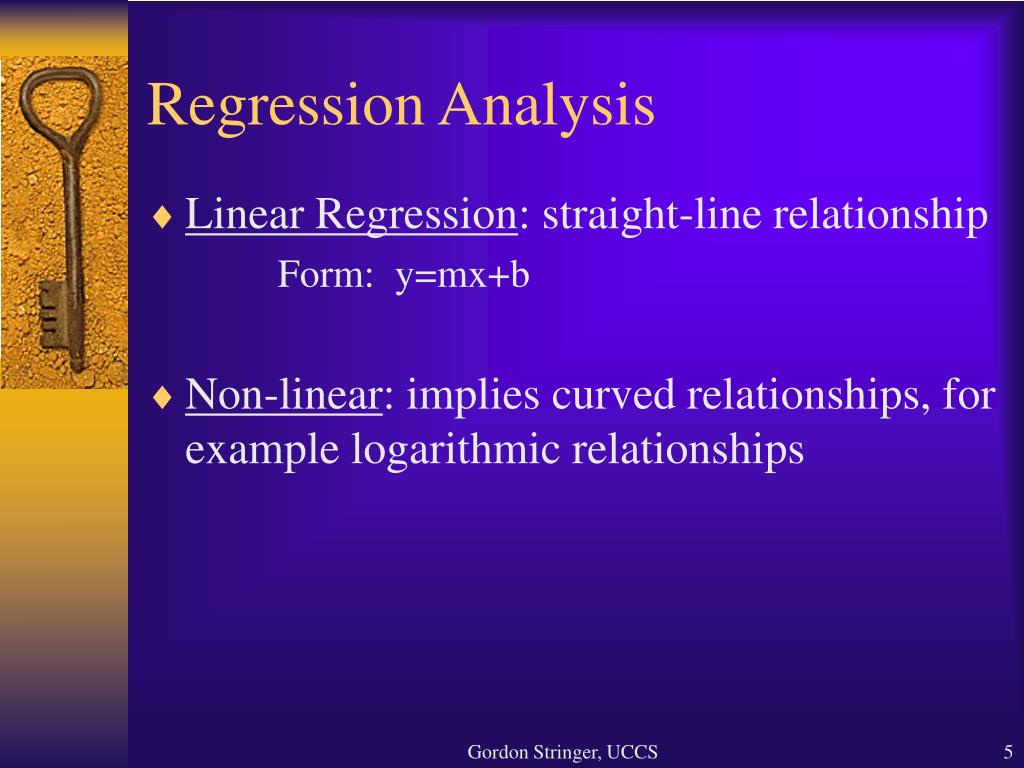 Regression Analysis

♦ Linear Regression: straight-line relationship

Form: $y=mx+b$

♦ Non-linear: implies curved relationships, for example logarithmic relationships

Gordon Stringer, UCCS

5